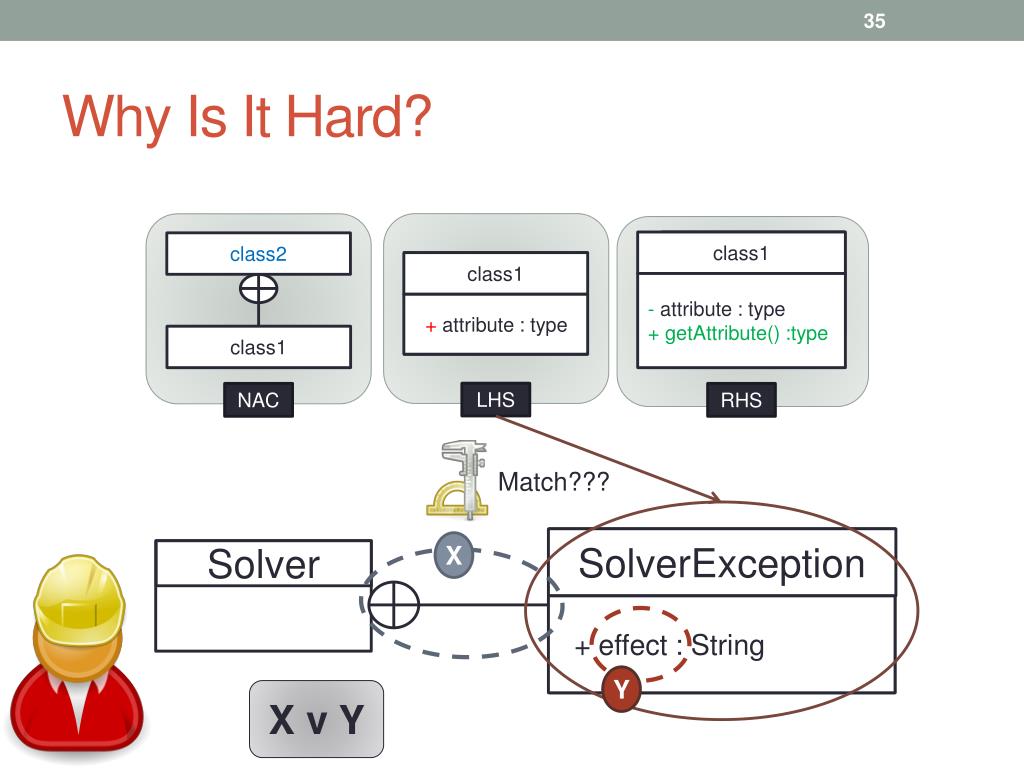 35

Why Is It Hard?

class2

class1

NAC

class1

+ attribute : type

LHS

class1

- attribute : type
+ getAttribute() :type

RHS

Match???

Solver

X

SolverException

+ effect : String

Y

X v Y